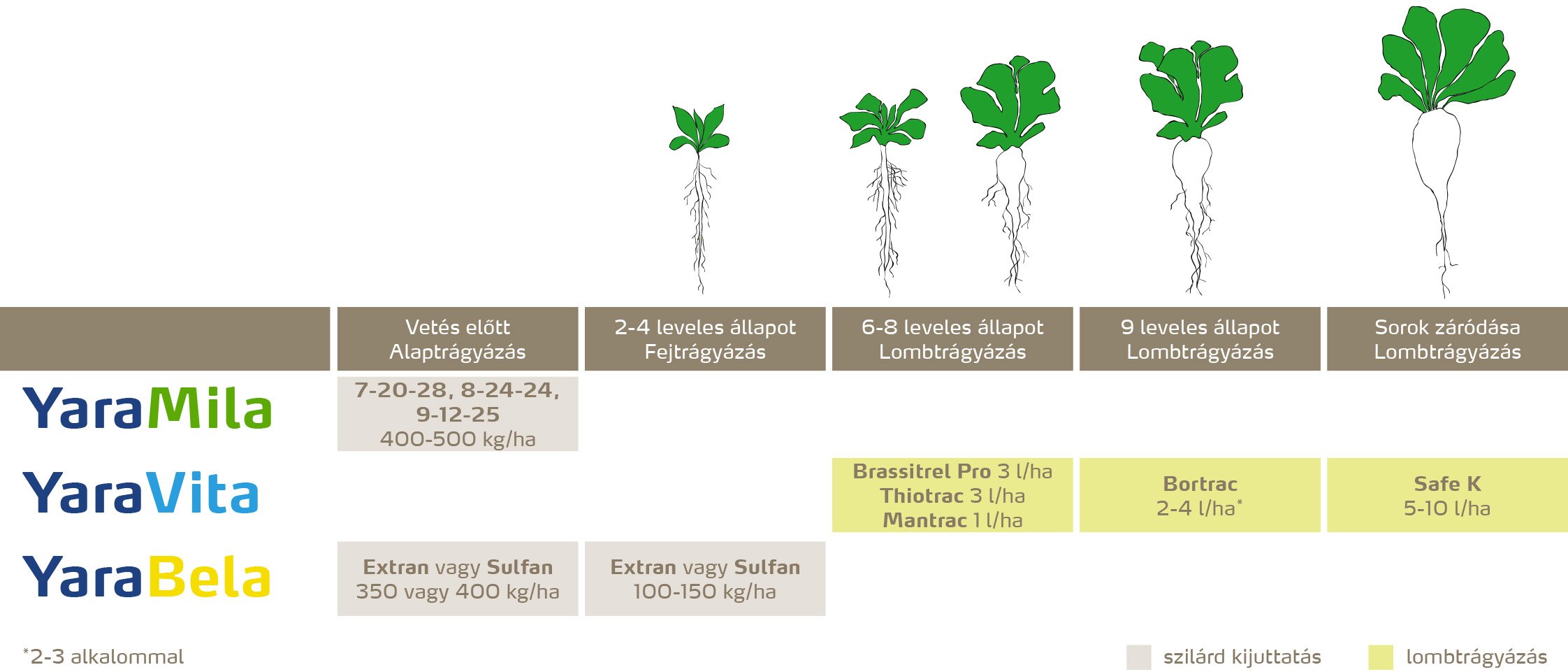 | | Vetés előtt Alaptrágyázás | 2-4 leveles állapot Fejtrágyázás | 6-8 leveles állapot Lombtrágyázás | 9 leveles állapot Lombtrágyázás | Sorok záródása Lombtrágyázás |
|---|---|---|---|---|---|
| YaraMila | 7-20-28, 8-24-24, 9-12-25 400-500 kg/ha | | | | |
| YaraVita | | | Brassitrel Pro 3 l/ha Thiotrac 3 l/ha Mantrac 1 l/ha | Bortrac 2-4 l/ha* | Safe K 5-10 l/ha |
| YaraBela | Extran vagy Sulfan 350 vagy 400 kg/ha | Extran vagy Sulfan 100-150 kg/ha | | | |

*2-3 alkalommal

szilárd kijuttatás

lombtrágyázás